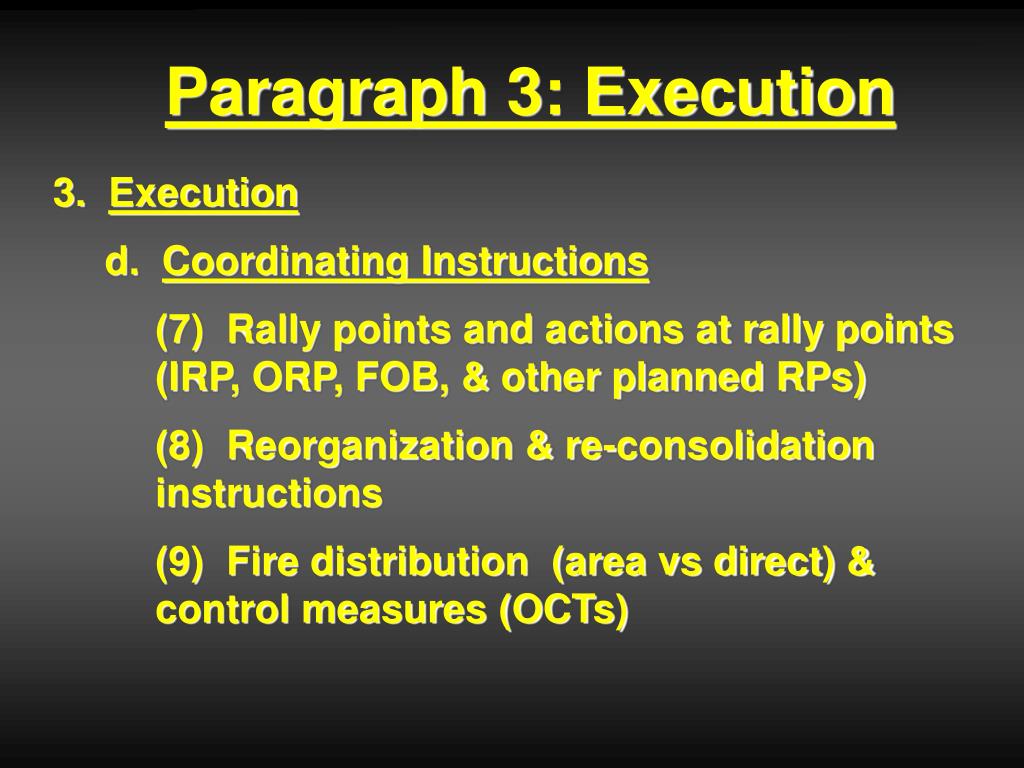 Paragraph 3: Execution

3. Execution

d. Coordinating Instructions

(7) Rally points and actions at rally points (IRP, ORP, FOB, & other planned RPs)

(8) Reorganization & re-consolidation instructions

(9) Fire distribution (area vs direct) & control measures (OCTs)